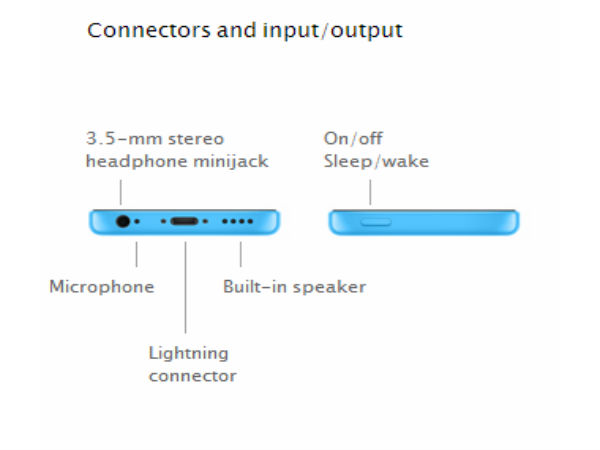 Connectors and input/output

3.5-mm stereo headphone minijack

On/off Sleep/wake

Microphone

Built-in speaker

Lightning connector